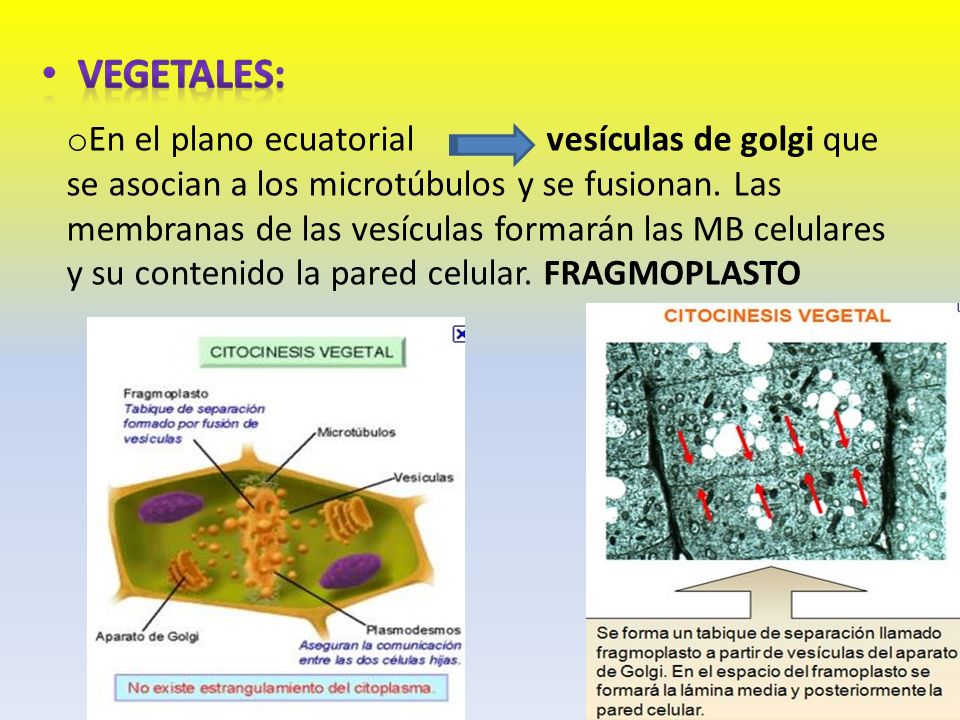 • VEGETALES:

oEn el plano ecuatorial vesículas de golgi que se asocian a los microtúbulos y se fusionan. Las membranas de las vesículas formarán las MB celulares y su contenido la pared celular. FRAGMOPLASTO

CITOCINESIS VEGETAL

Fragmoplasto
Tabique de separación formado por fusión de vesículas

Microtúbulos

Vesículas

Aparato de Golgi

Plasmodesmos
Aseguran la comunicación entre las dos células hijas.

No existe estrangulamiento del citoplasma.

CITOCINESIS VEGETAL

Se forma un tabique de separación llamado fragmoplasto a partir de vesículas del aparato de Golgi. En el espacio del framoplasto se formará la lámina media y posteriormente la pared celular.